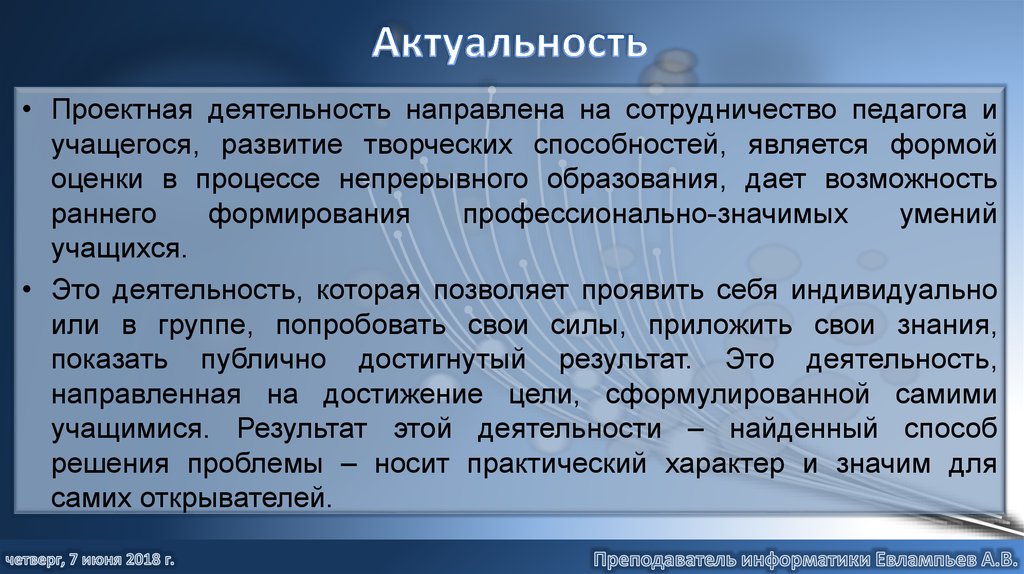 Актуальность

• Проектная деятельность направлена на сотрудничество педагога и учащегося, развитие творческих способностей, является формой оценки в процессе непрерывного образования, дает возможность раннего формирования профессионально-значимых умений учащихся.

• Это деятельность, которая позволяет проявить себя индивидуально или в группе, попробовать свои силы, приложить свои знания, показать публично достигнутый результат. Это деятельность, направленная на достижение цели, сформулированной самими учащимися. Результат этой деятельности – найденный способ решения проблемы – носит практический характер и значим для самих открывателей.

четверг, 7 июня 2018 г.

Преподаватель информатики Евлампьев А.В.